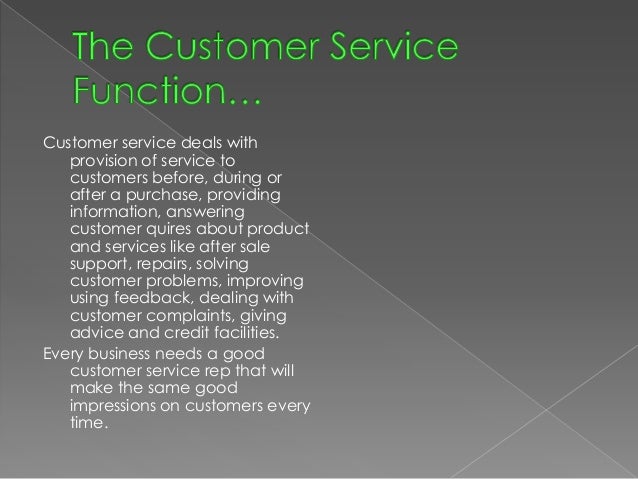 The Customer Service Function…

Customer service deals with provision of service to customers before, during or after a purchase, providing information, answering customer quires about product and services like after sale support, repairs, solving customer problems, improving using feedback, dealing with customer complaints, giving advice and credit facilities.

Every business needs a good customer service rep that will make the same good impressions on customers every time.